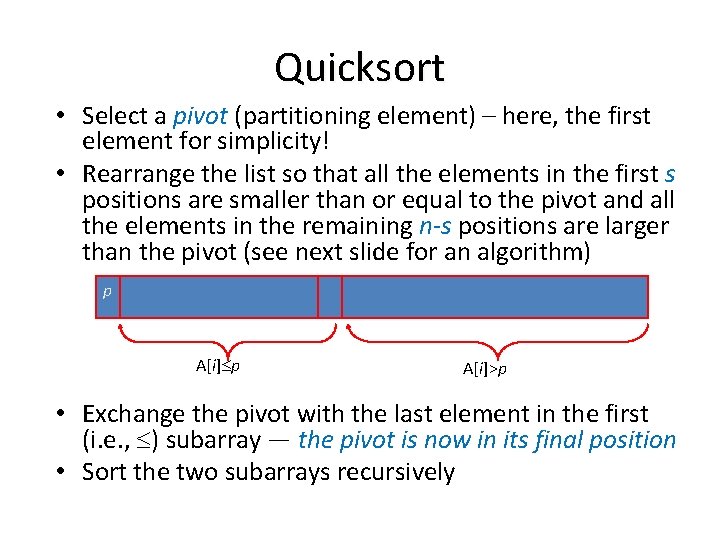 Quicksort

• Select a pivot (partitioning element) – here, the first element for simplicity!
• Rearrange the list so that all the elements in the first s positions are smaller than or equal to the pivot and all the elements in the remaining n-s positions are larger than the pivot (see next slide for an algorithm)

p

A[i]≤p

A[i]>p

• Exchange the pivot with the last element in the first (i.e., ≤) subarray — the pivot is now in its final position
• Sort the two subarrays recursively